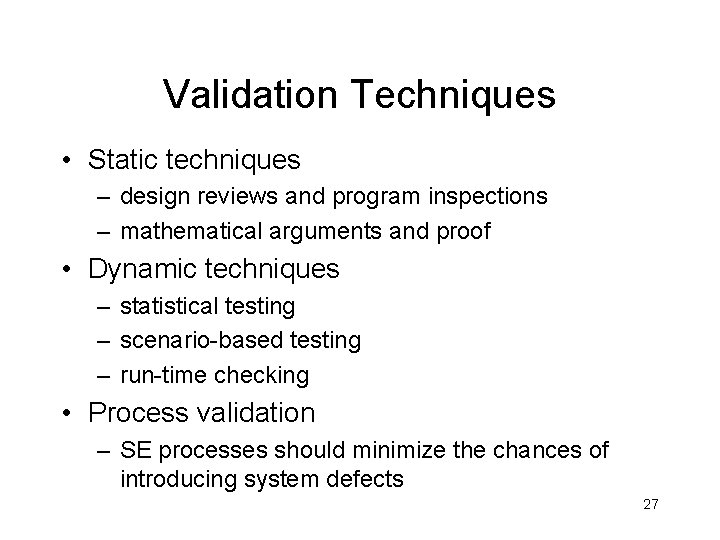 Validation Techniques

• Static techniques
  – design reviews and program inspections
  – mathematical arguments and proof
• Dynamic techniques
  – statistical testing
  – scenario-based testing
  – run-time checking
• Process validation
  – SE processes should minimize the chances of introducing system defects

27